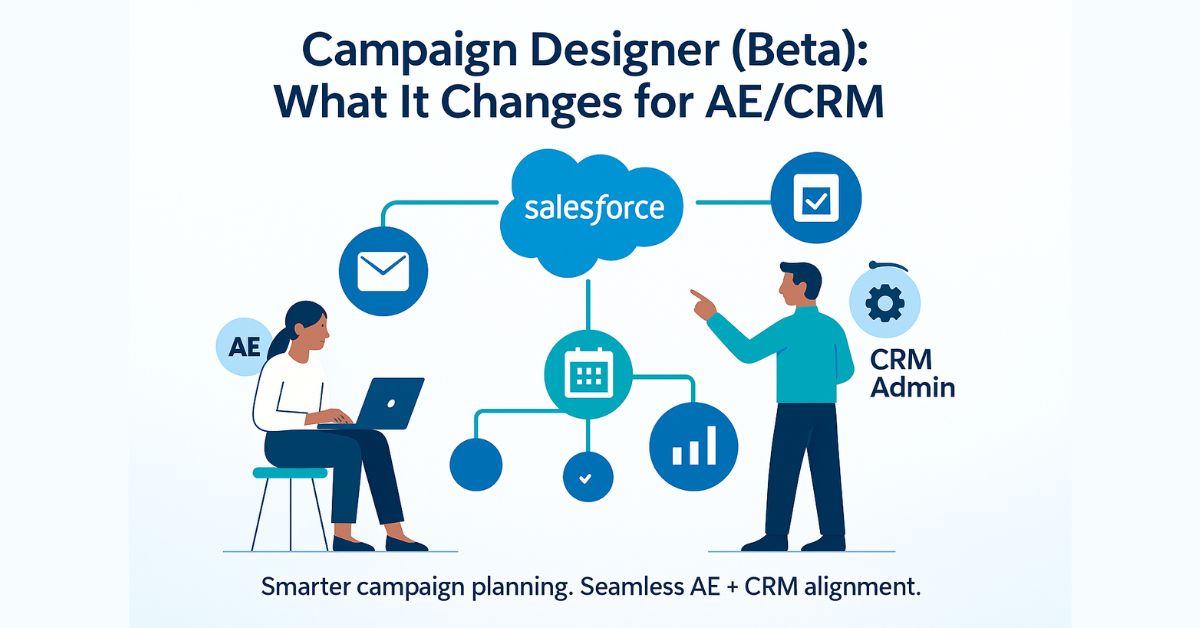 Campaign Designer (Beta): What It Changes for AE/CRM

salesforce

AE

CRM Admin

Smarter campaign planning. Seamless AE + CRM alignment.